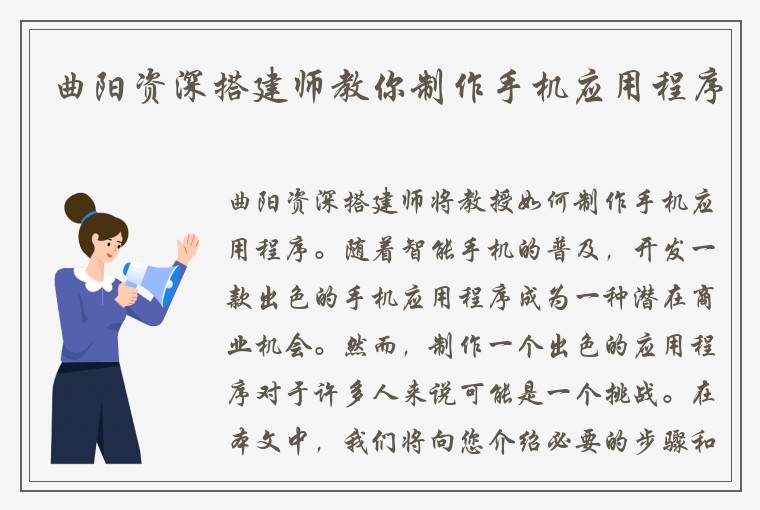 曲阳资深搭建师教你制作手机应用程序

曲阳资深搭建师将教授如何制作手机应用程序。随着智能手机的普及，开发一款出色的手机应用程序成为一种潜在商业机会。然而，制作一个出色的应用程序对于许多人来说可能是一个挑战。在本文中，我们将向您介绍必要的步骤和